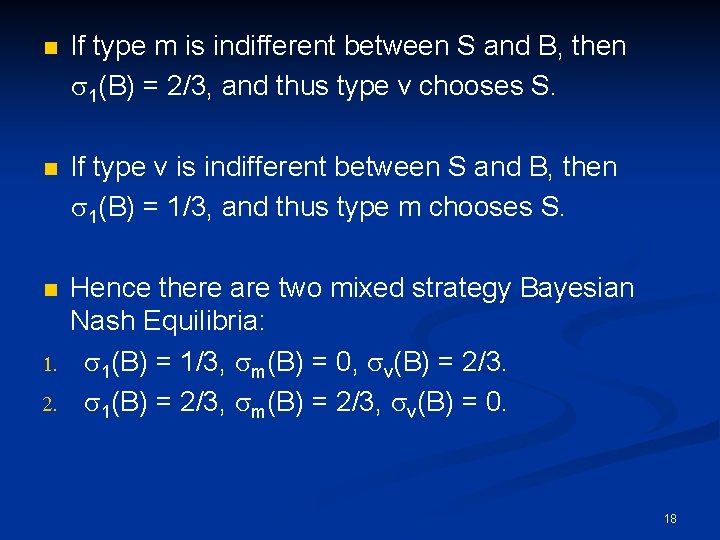 If type m is indifferent between S and B, then $\sigma_1(B) = 2/3$, and thus type v chooses S.

If type v is indifferent between S and B, then $\sigma_1(B) = 1/3$, and thus type m chooses S.

Hence there are two mixed strategy Bayesian Nash Equilibria:

1. $\sigma_1(B) = 1/3$, $\sigma_m(B) = 0$, $\sigma_v(B) = 2/3$.
2. $\sigma_1(B) = 2/3$, $\sigma_m(B) = 2/3$, $\sigma_v(B) = 0$.

18